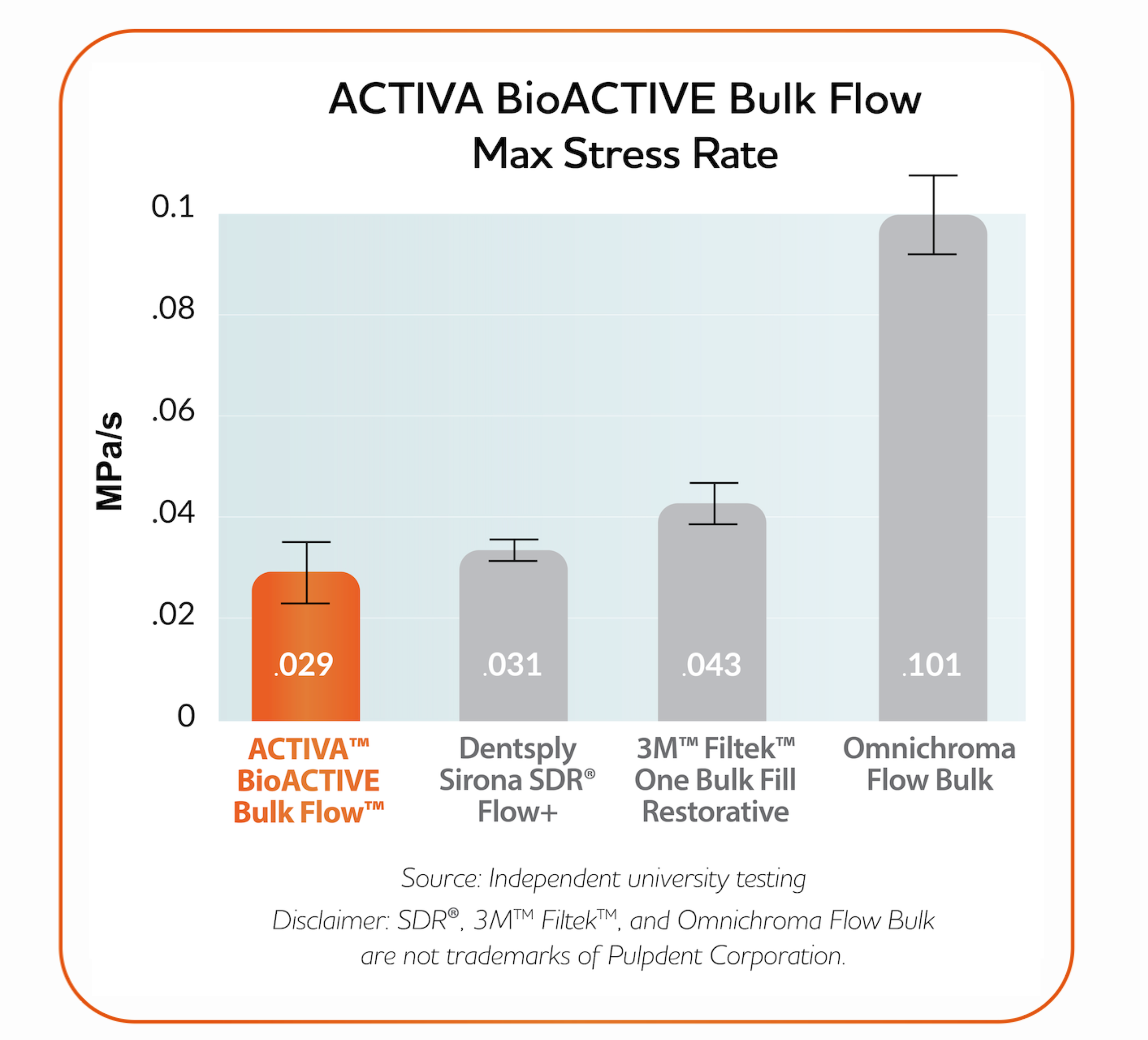 ACTIVA BioACTIVE Bulk Flow
Max Stress Rate

MPa/s

0.1
.08
.06
.04
.02
0

.029
.031
.043
.101

ACTIVA™ BioACTIVE Bulk Flow™

Dentsply Sirona SDR® Flow+

3M™ Filtek™ One Bulk Fill Restorative

Omnichroma Flow Bulk

Source: Independent university testing

Disclaimer: SDR®, 3M™ Filtek™, and Omnichroma Flow Bulk are not trademarks of Pulpdent Corporation.